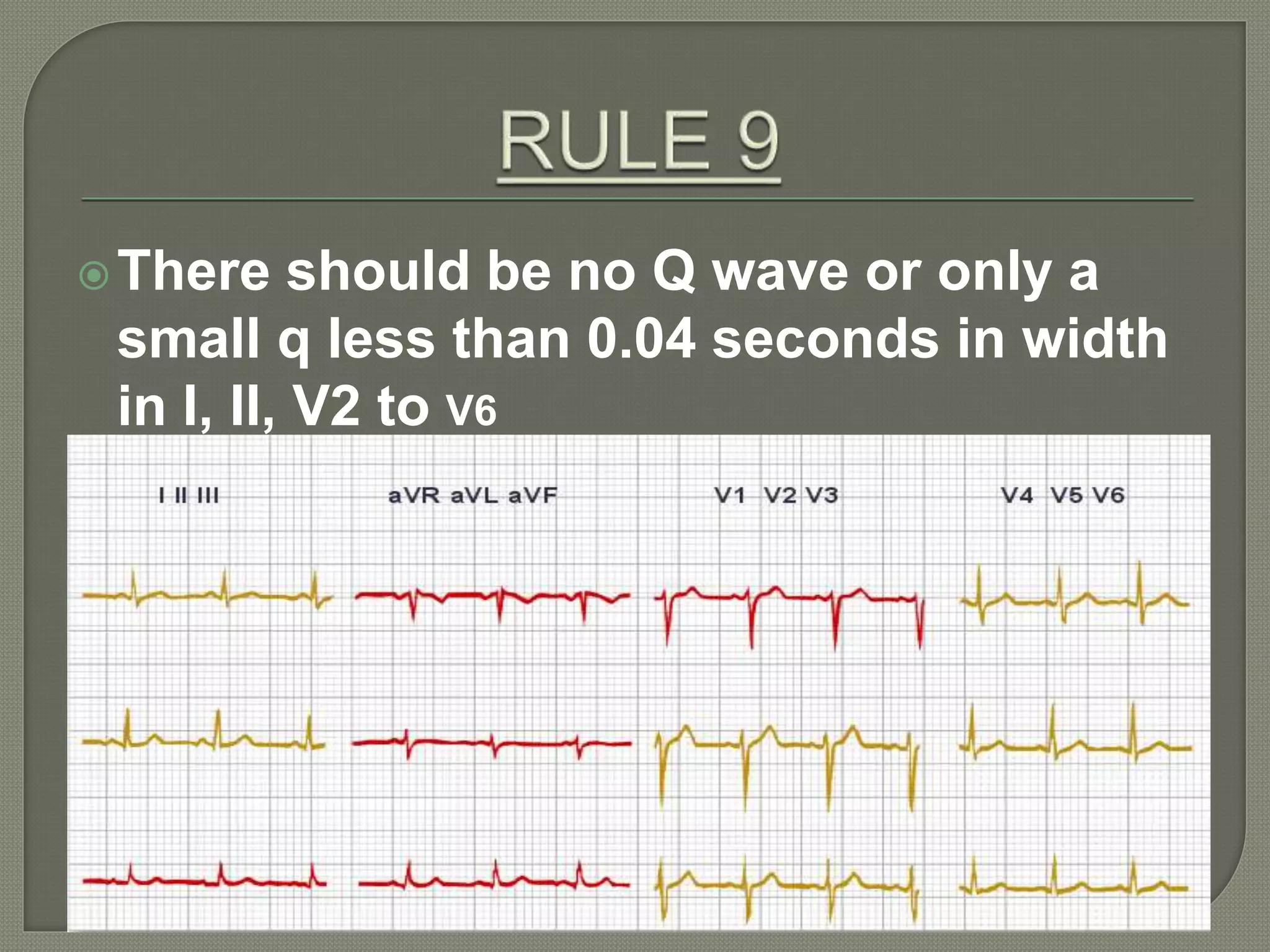 RULE 9

There should be no Q wave or only a small q less than 0.04 seconds in width in I, II, V2 to V6

I II III

aVR aVL aVF

V1 V2 V3

V4 V5 V6